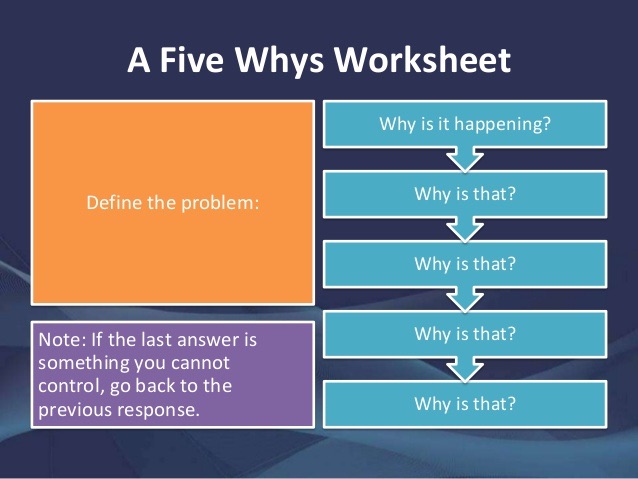 A Five Whys Worksheet

Define the problem:

Note: If the last answer is something you cannot control, go back to the previous response.

Why is it happening?

Why is that?

Why is that?

Why is that?

Why is that?